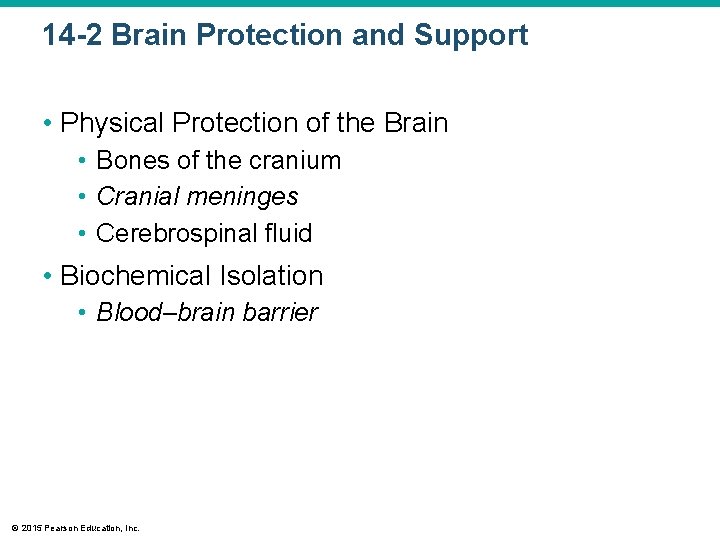 14-2 Brain Protection and Support

• Physical Protection of the Brain
  • Bones of the cranium
  • Cranial meninges
  • Cerebrospinal fluid
• Biochemical Isolation
  • Blood–brain barrier

© 2015 Pearson Education, Inc.